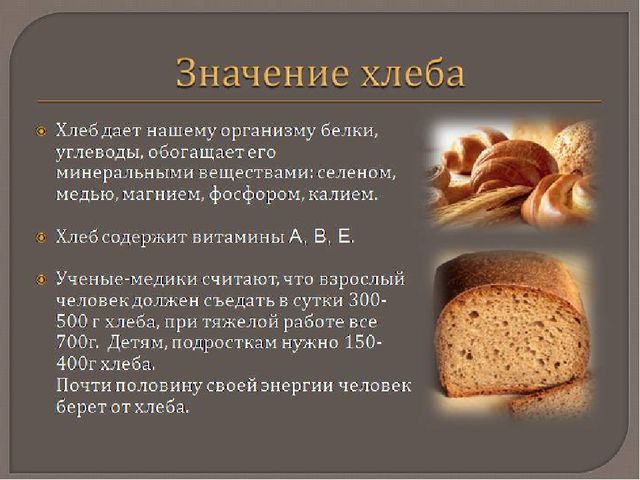 Значение хлеба

Хлеб дает нашему организму белки, углеводы, обогащает его минеральными веществами: селеном, медью, магнием, фосфором, калием.

Хлеб содержит витамины А, В, Е.

Ученые-медики считают, что взрослый человек должен съедать в сутки 300-500 г хлеба, при тяжелой работе все 700г. Детям, подросткам нужно 150-400г хлеба.
Почти половину своей энергии человек берет от хлеба.